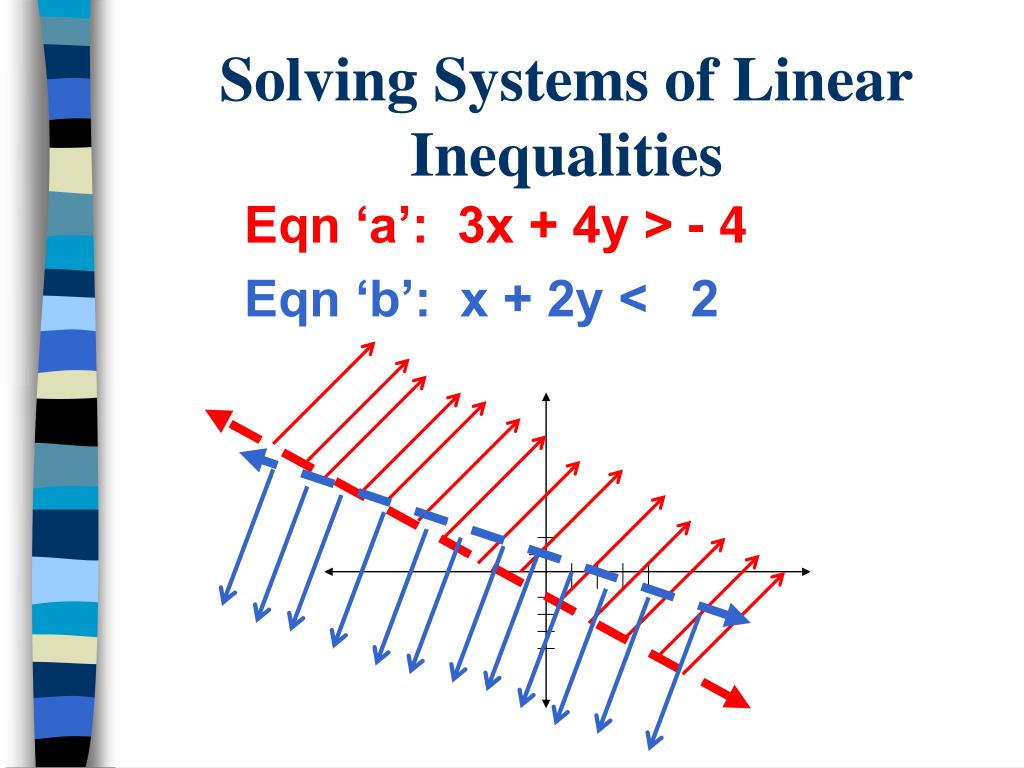 Solving Systems of Linear Inequalities

Eqn ‘a’: $3x + 4y > -4$

Eqn ‘b’: $x + 2y < 2$